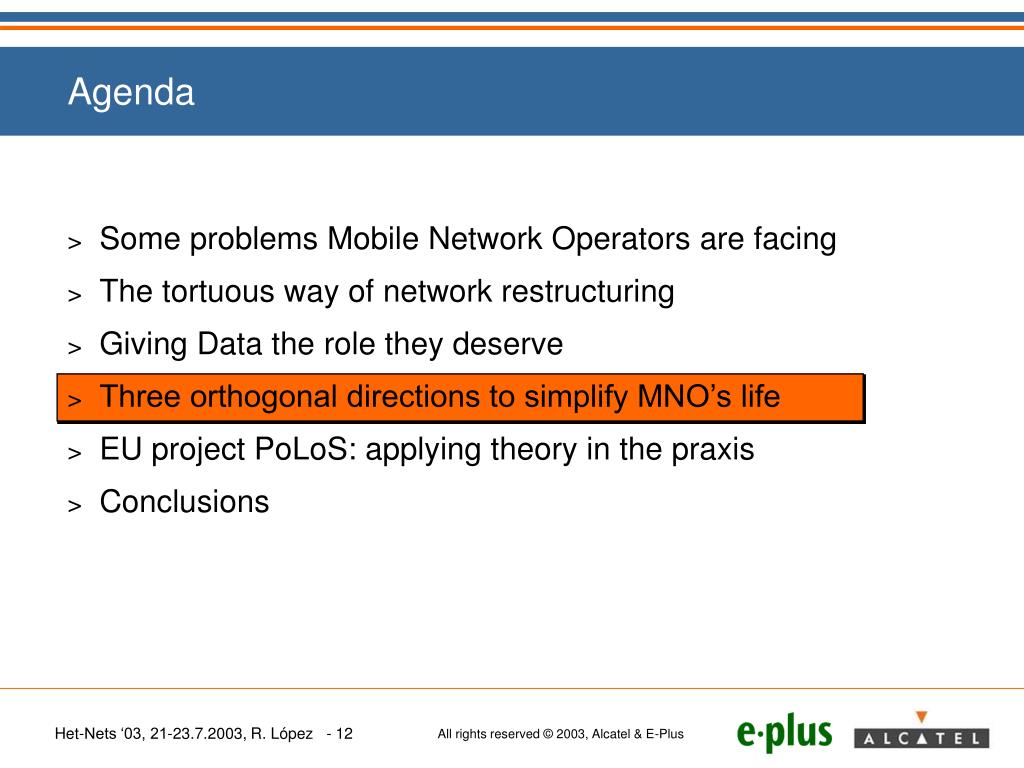 Agenda

> Some problems Mobile Network Operators are facing
> The tortuous way of network restructuring
> Giving Data the role they deserve
> Three orthogonal directions to simplify MNO’s life
> EU project PoLoS: applying theory in the praxis
> Conclusions

Het-Nets ‘03, 21-23.7.2003, R. López - 12

All rights reserved © 2003, Alcatel & E-Plus

e·plus

ALCATEL